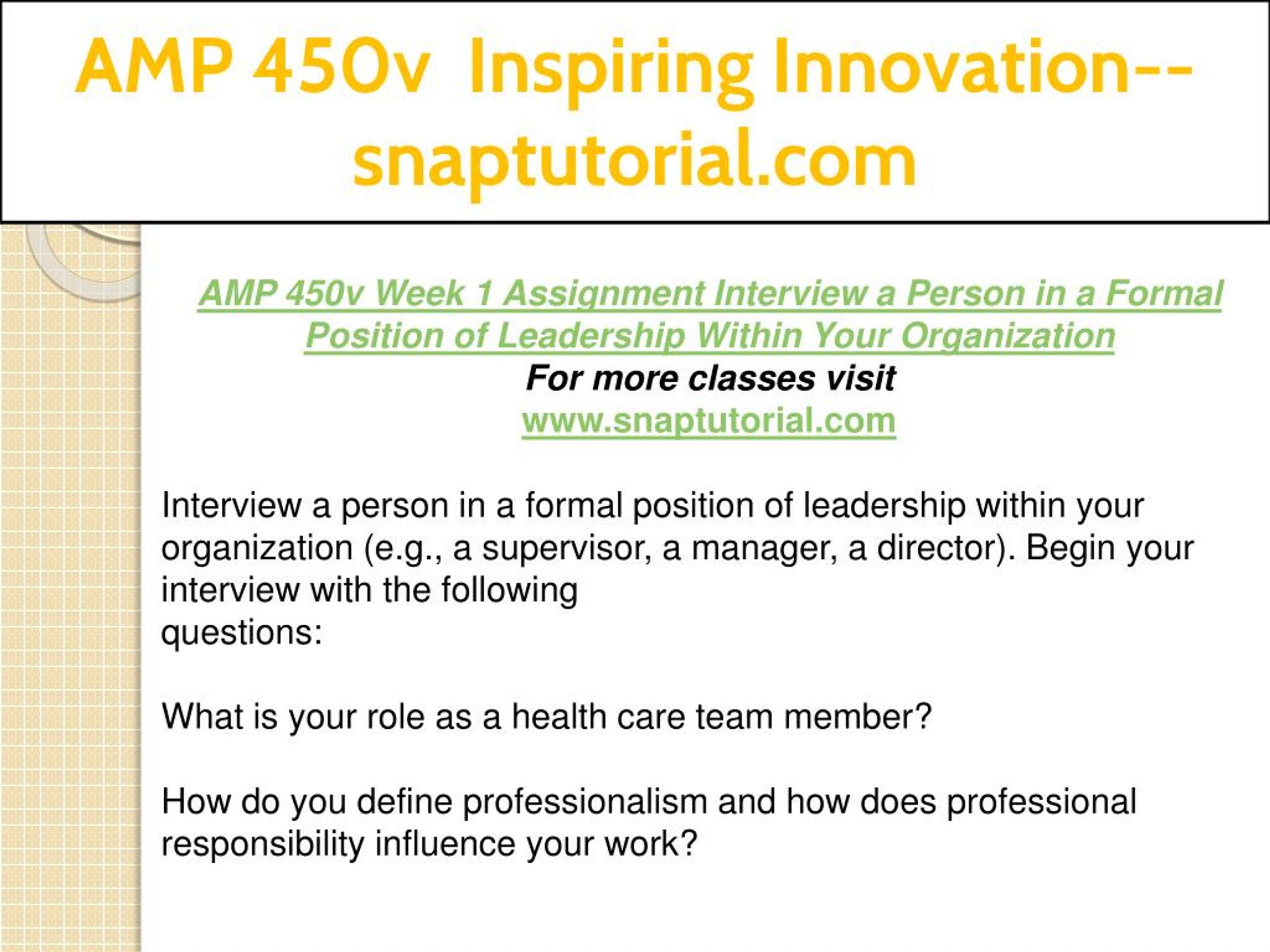 AMP 450v Inspiring Innovation--snaptutorial.com

AMP 450v Week 1 Assignment Interview a Person in a Formal Position of Leadership Within Your Organization
For more classes visit
www.snaptutorial.com

Interview a person in a formal position of leadership within your organization (e.g., a supervisor, a manager, a director). Begin your interview with the following
questions:

What is your role as a health care team member?

How do you define professionalism and how does professional responsibility influence your work?